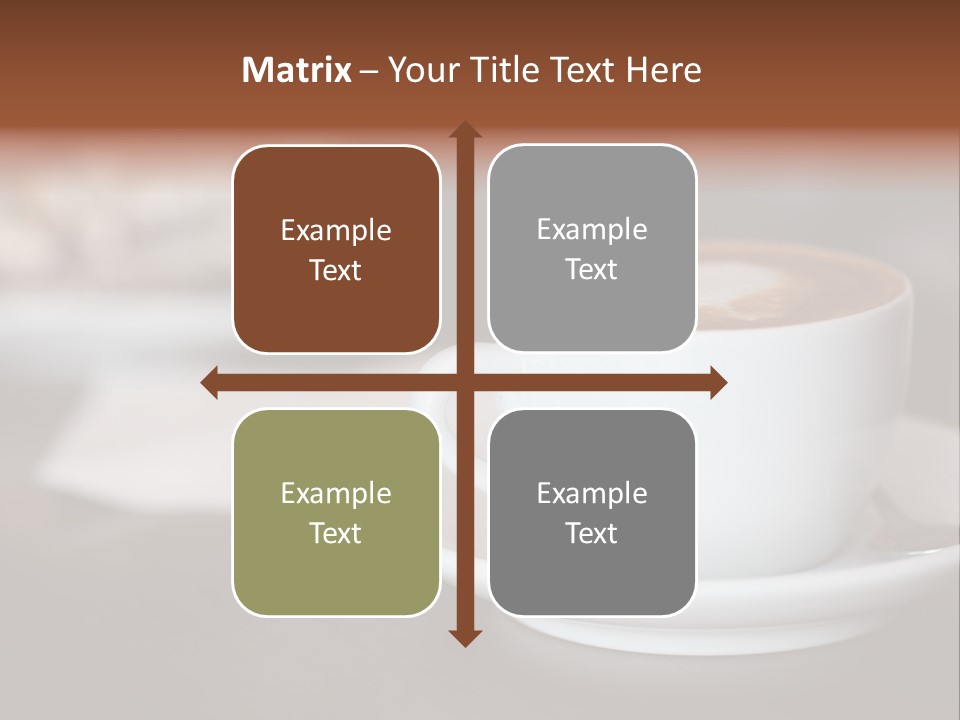 Matrix – Your Title Text Here

Example Text

Example Text

Example Text

Example Text